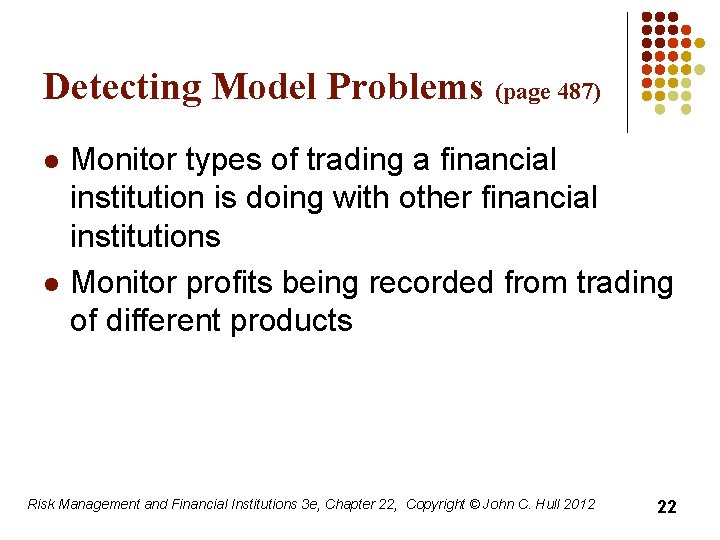 Detecting Model Problems (page 487)

- Monitor types of trading a financial institution is doing with other financial institutions
- Monitor profits being recorded from trading of different products

Risk Management and Financial Institutions 3e, Chapter 22, Copyright © John C. Hull 2012

22